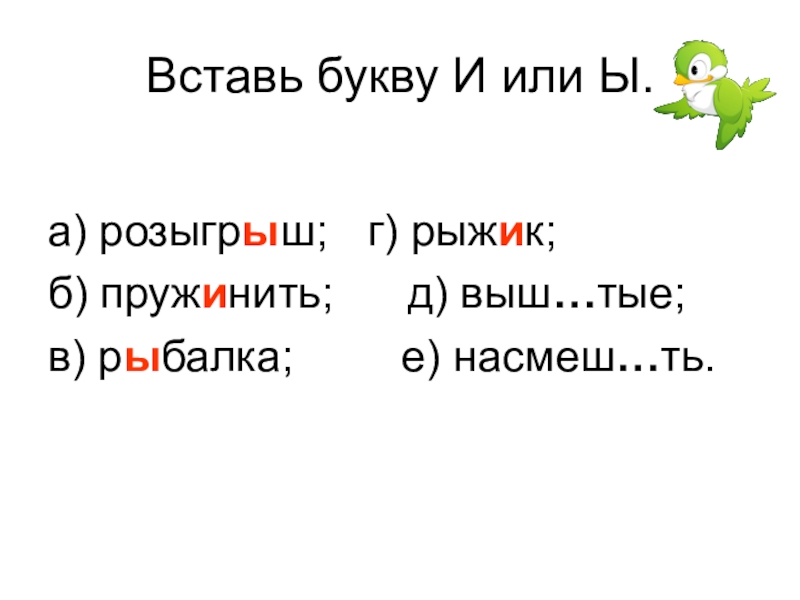 Вставь букву И или Ы.

а) розыгрыш; г) рыжик;

б) пружинить; д) выш…тые;

в) рыбалка; е) насмеш…ть.